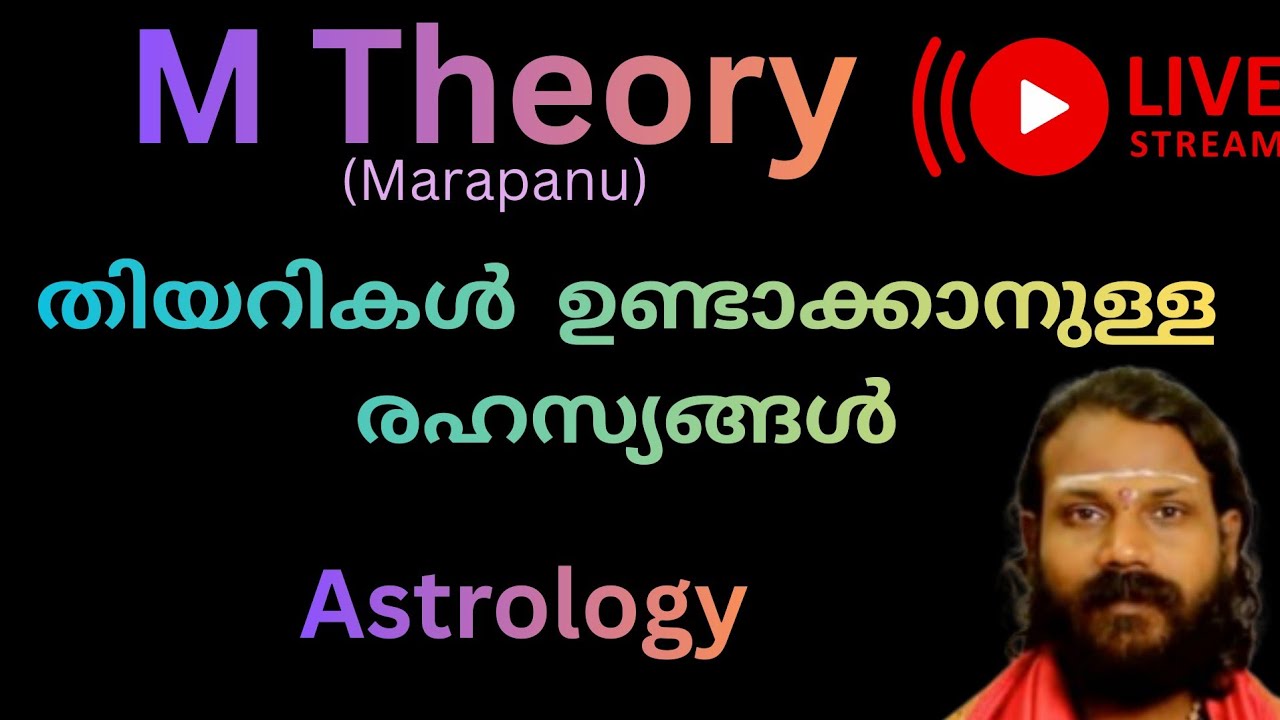 M Theory
(Marapanu)

LIVE
STREAM

തിയറികൾ ഉണ്ടാക്കാനുള്ള രഹസ്യങ്ങൾ

Astrology